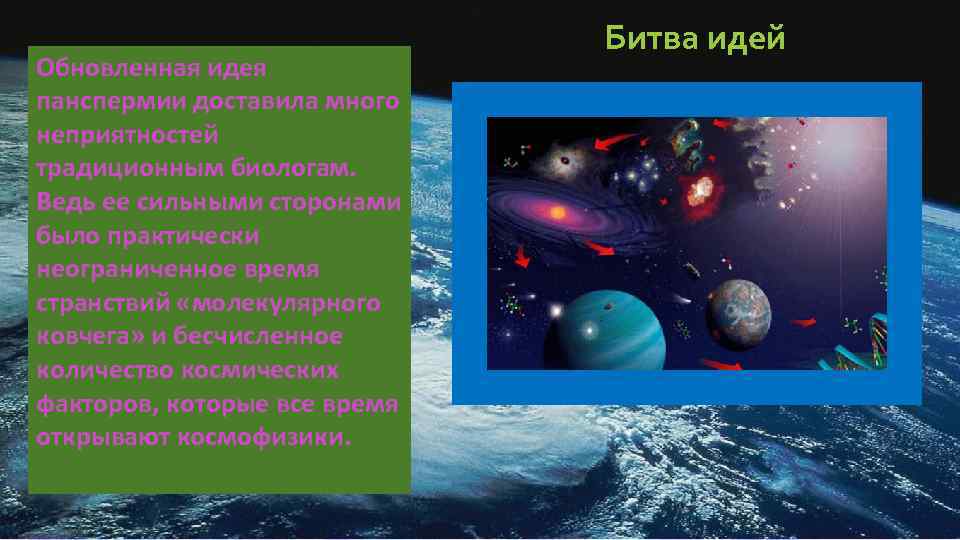 Битва идей

Обновленная идея панспермии доставила много неприятностей традиционным биологам. Ведь ее сильными сторонами было практически неограниченное время странствий «молекулярного ковчега» и бесчисленное количество космических факторов, которые все время открывают космофизики.